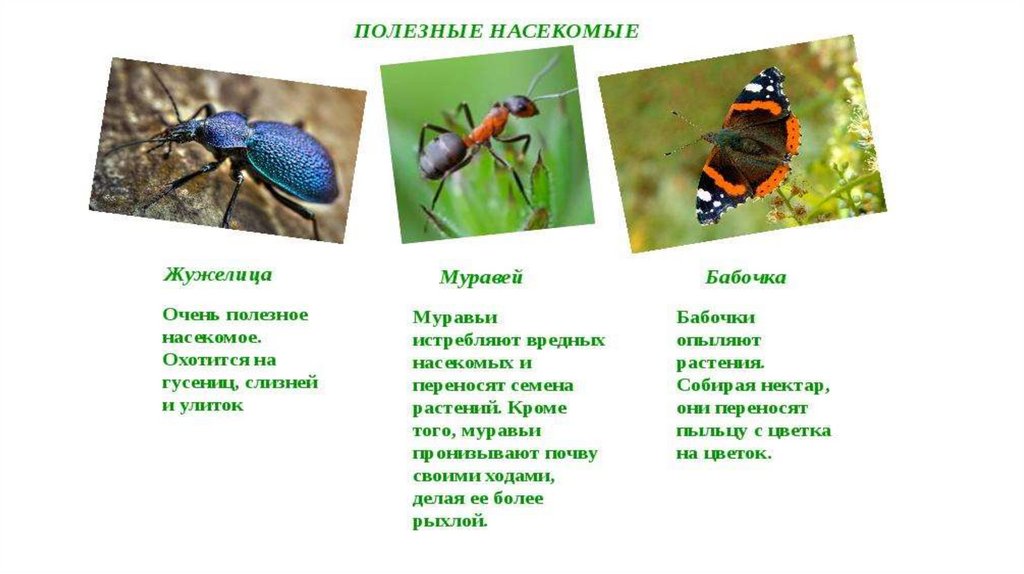 ПОЛЕЗНЫЕ НАСЕКОМЫЕ

Жужелица

Очень полезное насекомое. Охотится на гусениц, слизней и улиток

Муравей

Муравьи истребляют вредных насекомых и переносят семена растений. Кроме того, муравьи пронизывают почву своими ходами, делая ее более рыхлой.

Бабочка

Бабочки опыляют растения. Собирая нектар, они переносят пыльцу с цветка на цветок.